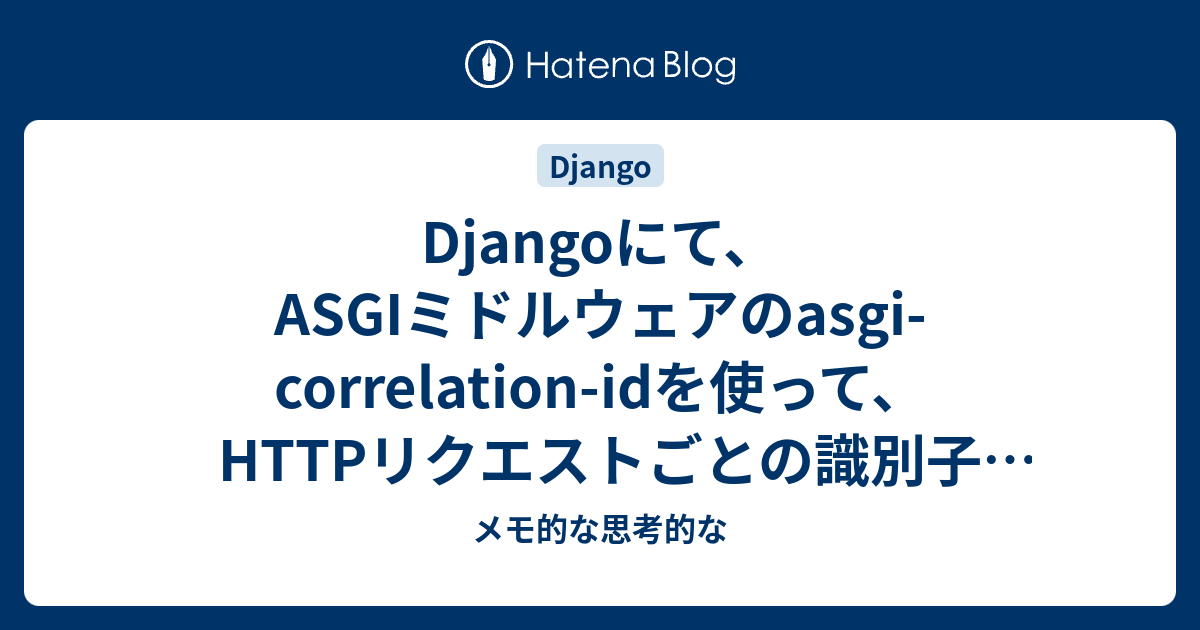 Hatena Blog

Django

Djangoにて、ASGIミドルウェアのasgi-correlation-idを使って、HTTPリクエストごとの識別子…

メモ的な思考的な